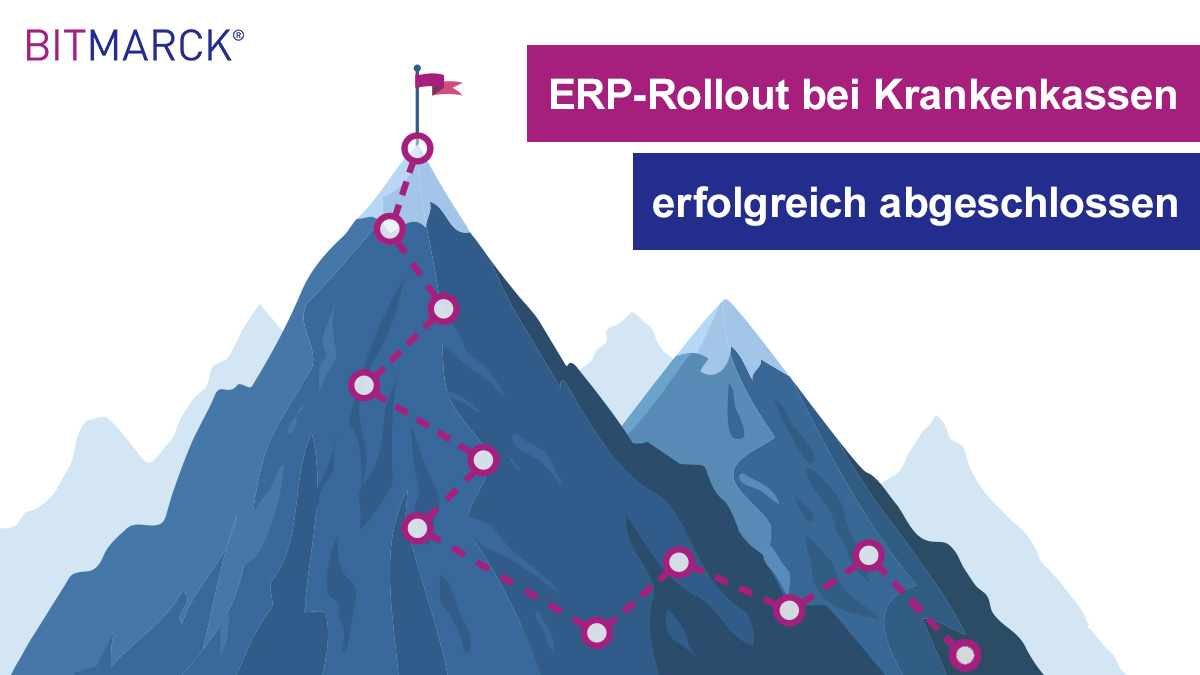 BITMARCK®

ERP-Rollout bei Krankenkassen

erfolgreich abgeschlossen